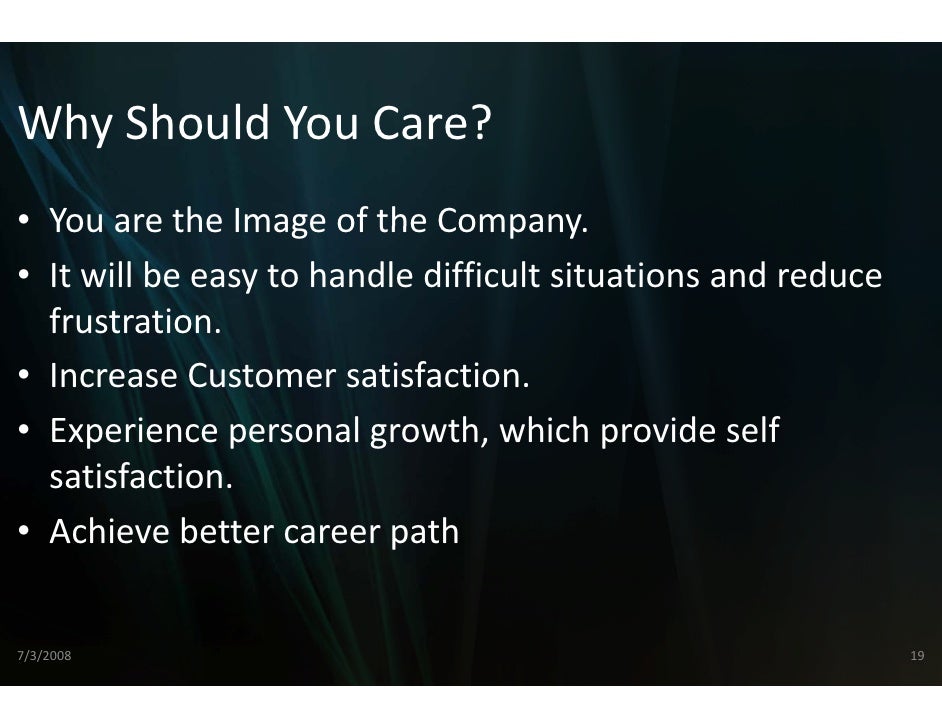 Why Should You Care?

• You are the Image of the Company.
• It will be easy to handle difficult situations and reduce frustration.
• Increase Customer satisfaction.
• Experience personal growth, which provide self satisfaction.
• Achieve better career path

7/3/2008

19